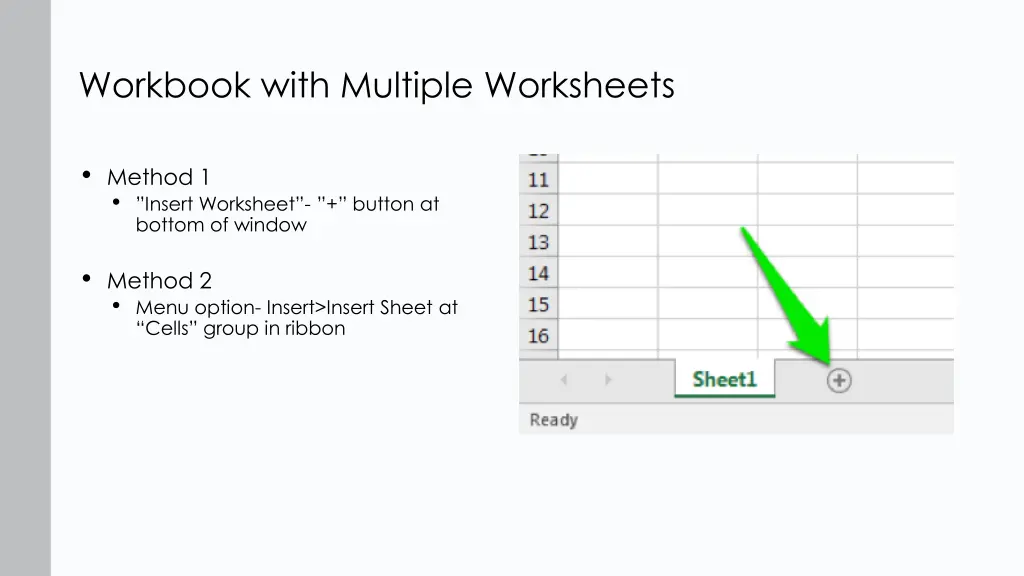 Workbook with Multiple Worksheets

• Method 1
  • ”Insert Worksheet”- ”+” button at bottom of window

• Method 2
  • Menu option- Insert>Insert Sheet at “Cells” group in ribbon

11
12
13
14
15
16
Sheet1
Ready